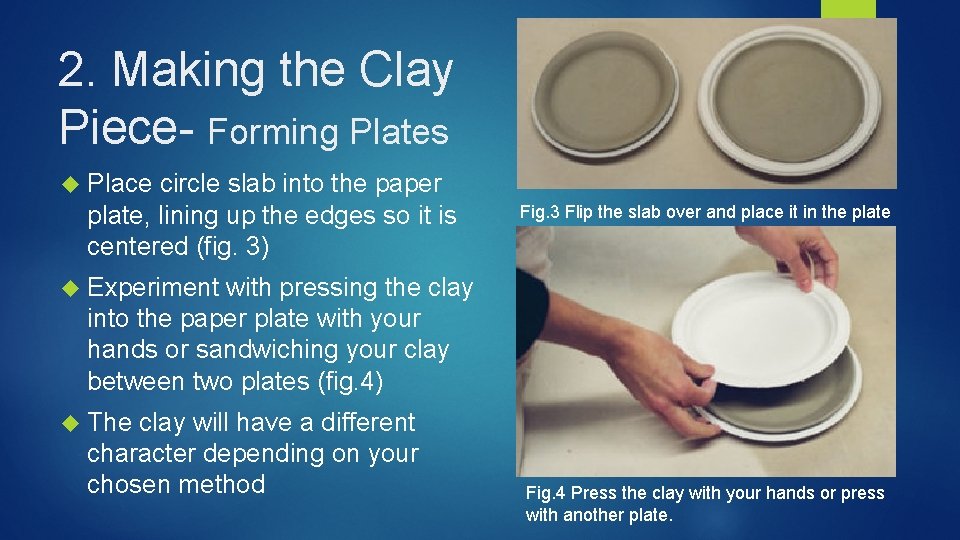 2. Making the Clay Piece- Forming Plates

Place circle slab into the paper plate, lining up the edges so it is centered (fig. 3)

Experiment with pressing the clay into the paper plate with your hands or sandwiching your clay between two plates (fig.4)

The clay will have a different character depending on your chosen method

Fig.3 Flip the slab over and place it in the plate

Fig.4 Press the clay with your hands or press with another plate.